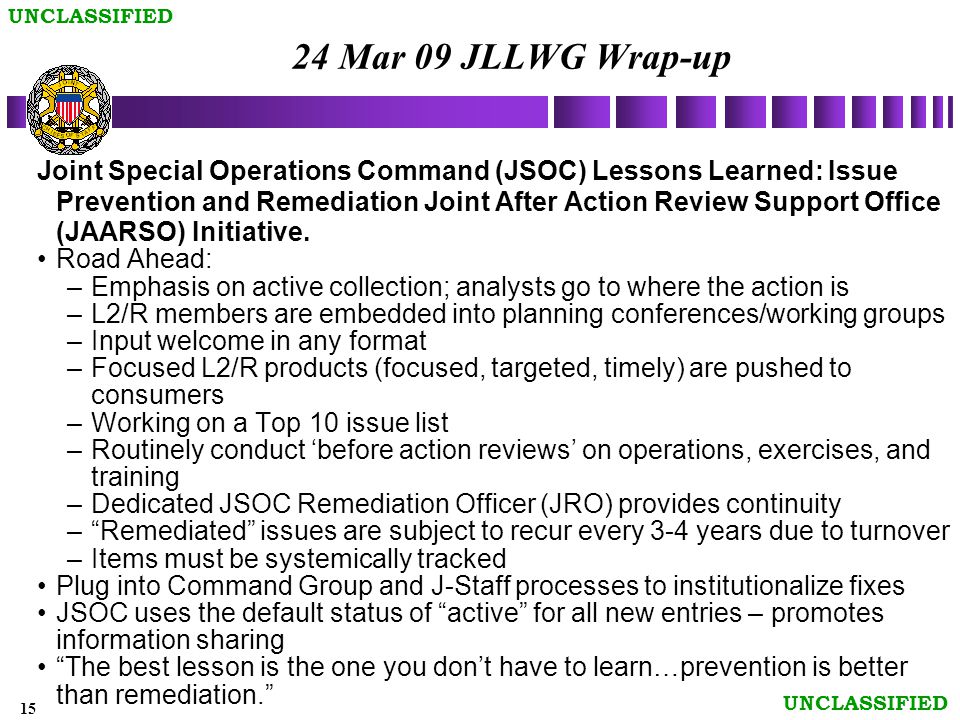 UNCLASSIFIED

24 Mar 09 JLLWG Wrap-up

Joint Special Operations Command (JSOC) Lessons Learned: Issue Prevention and Remediation Joint After Action Review Support Office (JAARSO) Initiative.

• Road Ahead:
– Emphasis on active collection; analysts go to where the action is
– L2/R members are embedded into planning conferences/working groups
– Input welcome in any format
– Focused L2/R products (focused, targeted, timely) are pushed to consumers
– Working on a Top 10 issue list
– Routinely conduct ‘before action reviews’ on operations, exercises, and training
– Dedicated JSOC Remediation Officer (JRO) provides continuity
– “Remediated” issues are subject to recur every 3-4 years due to turnover
– Items must be systemically tracked
• Plug into Command Group and J-Staff processes to institutionalize fixes
• JSOC uses the default status of “active” for all new entries – promotes information sharing
• “The best lesson is the one you don’t have to learn…prevention is better than remediation.”

15

UNCLASSIFIED